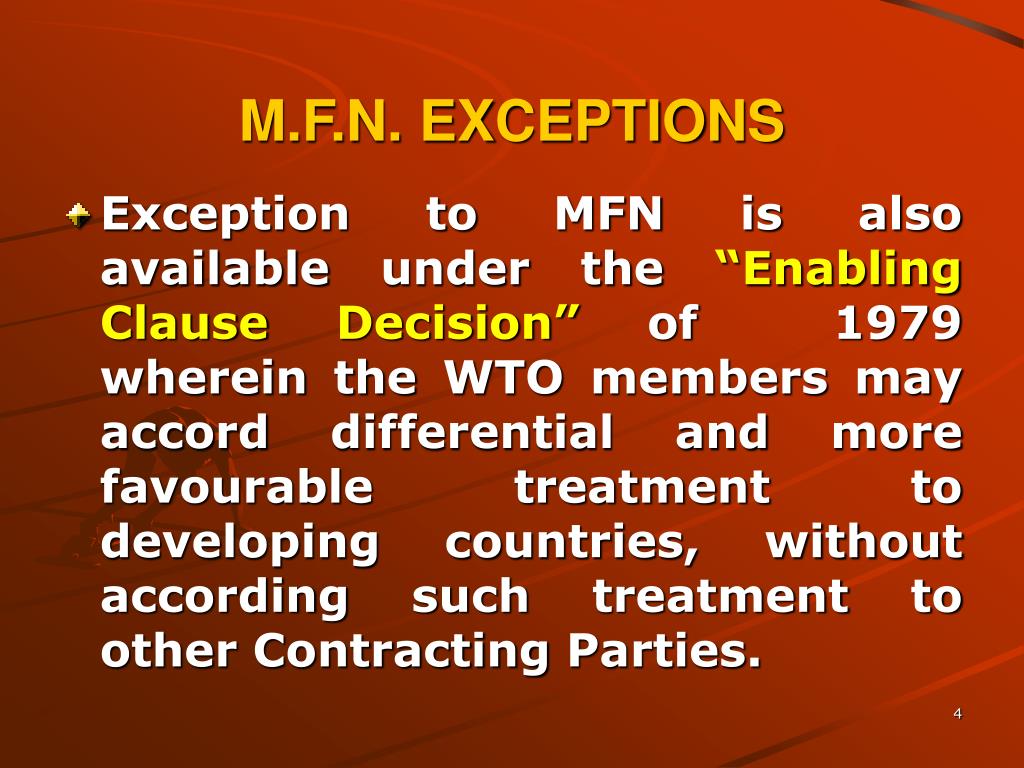 M.F.N. EXCEPTIONS

Exception to MFN is also available under the “Enabling Clause Decision” of 1979 wherein the WTO members may accord differential and more favourable treatment to developing countries, without according such treatment to other Contracting Parties.

4